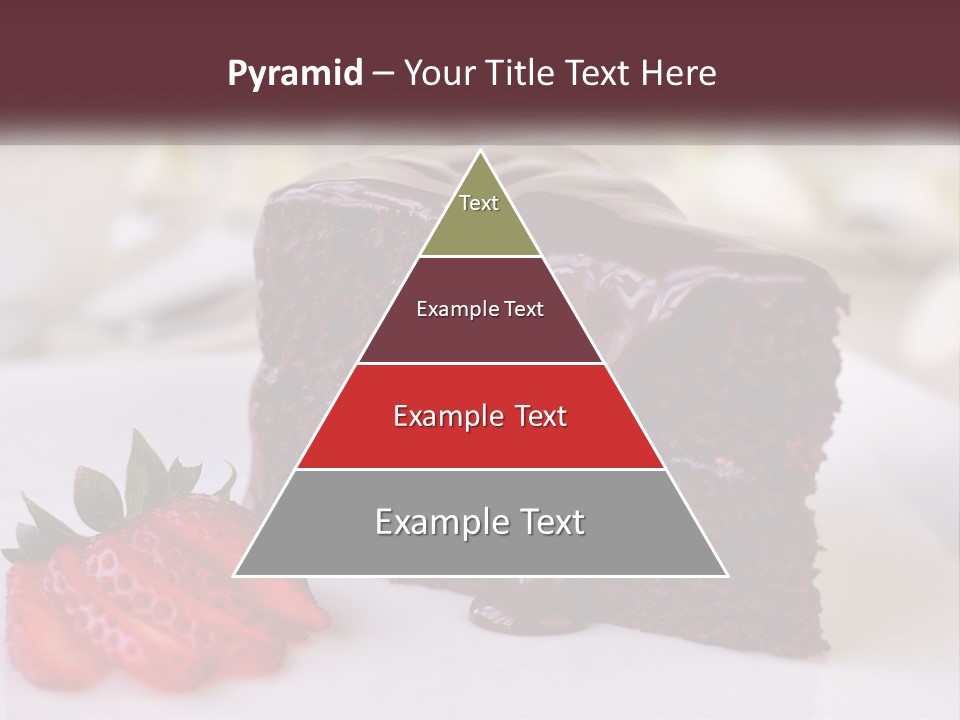 Pyramid – Your Title Text Here

Text

Example Text

Example Text

Example Text